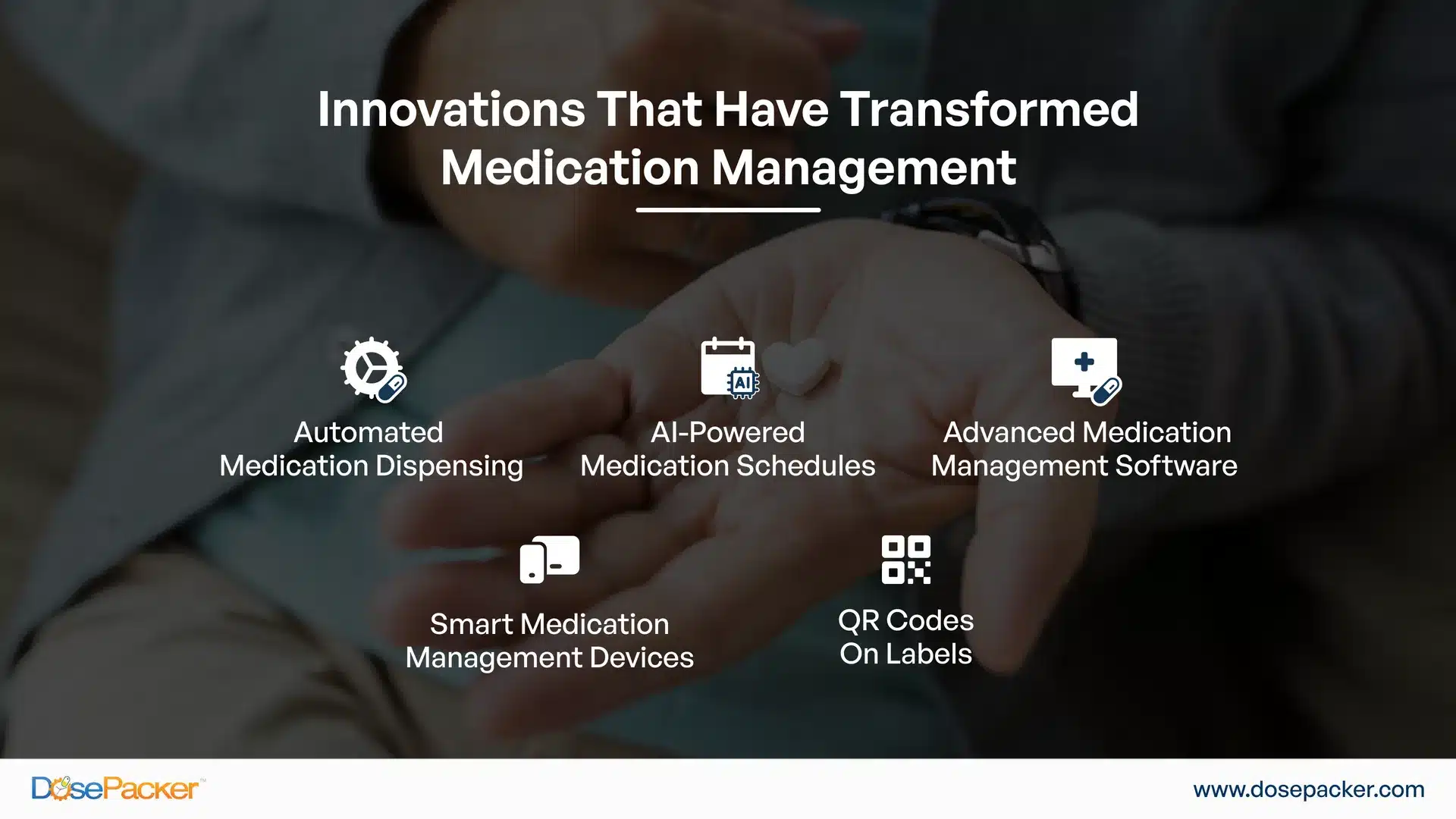 Innovations That Have Transformed Medication Management

AI

Automated Medication Dispensing

AI-Powered Medication Schedules

Advanced Medication Management Software

Smart Medication Management Devices

QR Codes On Labels

DosePacker™

www.dosepacker.com